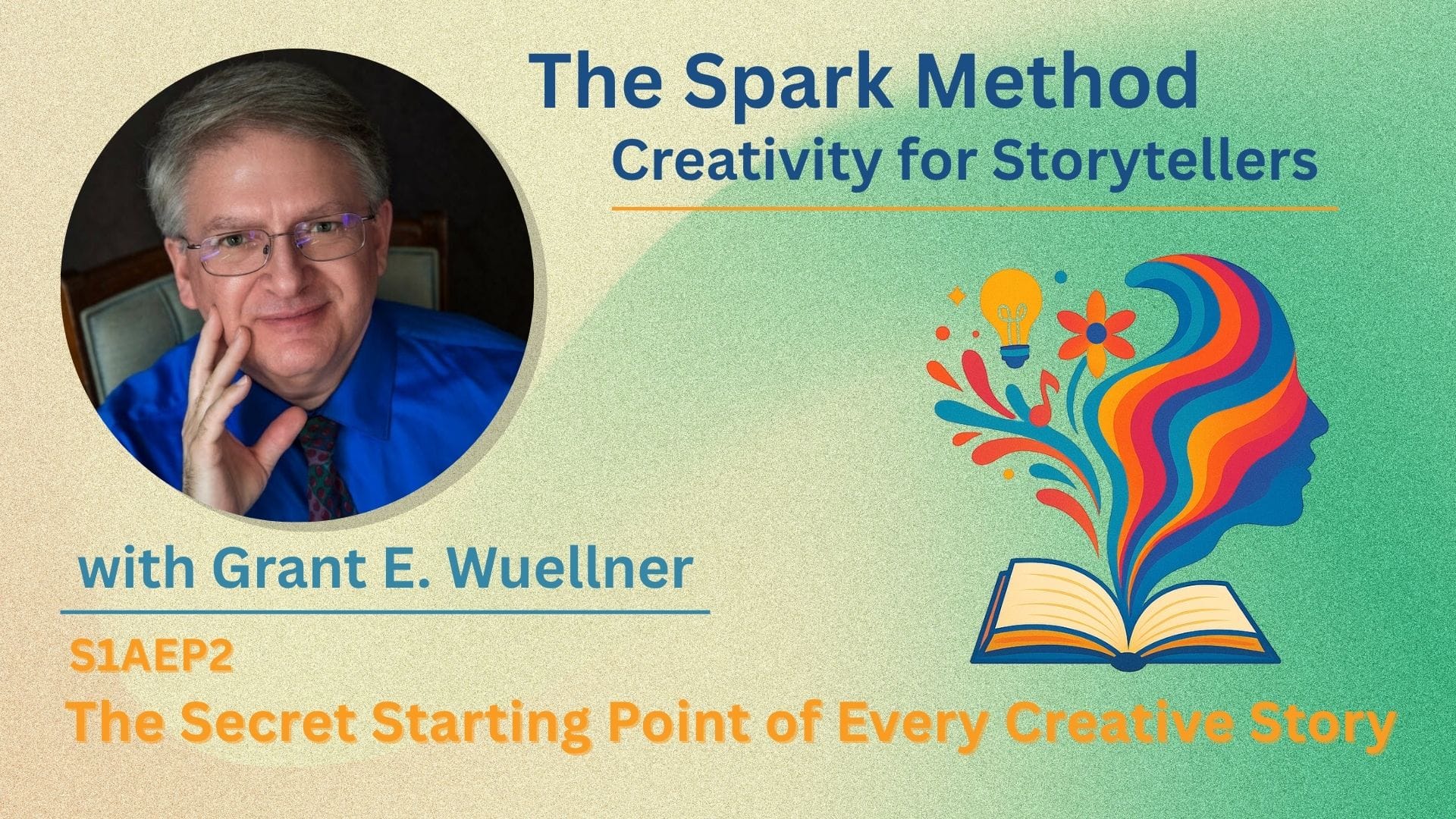 The Spark Method
Creativity for Storytellers

with Grant E. Wuellner

S1AEP2
The Secret Starting Point of Every Creative Story